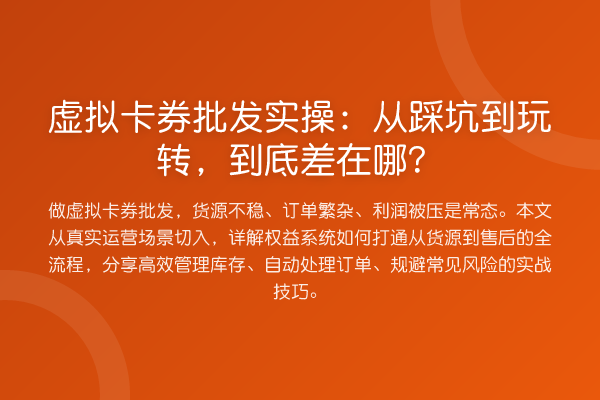 虚拟卡券批发实操：从踩坑到玩转，到底差在哪？

做虚拟卡券批发，货源不稳、订单繁杂、利润被压是常态。本文从真实运营场景切入，详解权益系统如何打通从货源到售后的全流程，分享高效管理库存、自动处理订单、规避常见风险的实战技巧。